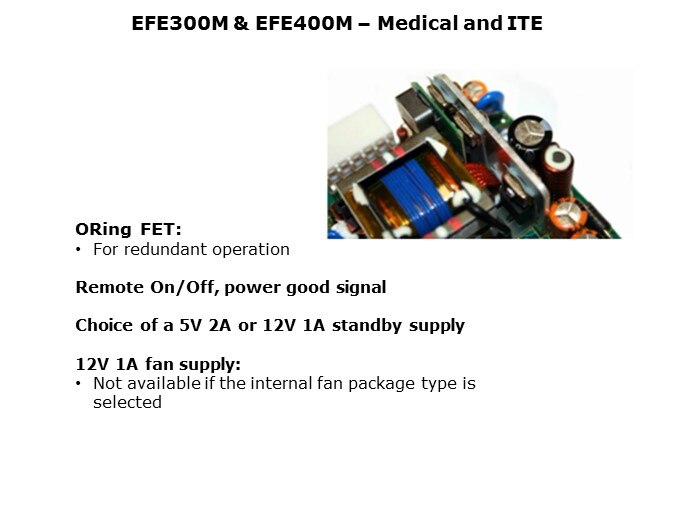 EFE300M & EFE400M – Medical and ITE

ORing FET:
• For redundant operation

Remote On/Off, power good signal

Choice of a 5V 2A or 12V 1A standby supply

12V 1A fan supply:
• Not available if the internal fan package type is selected